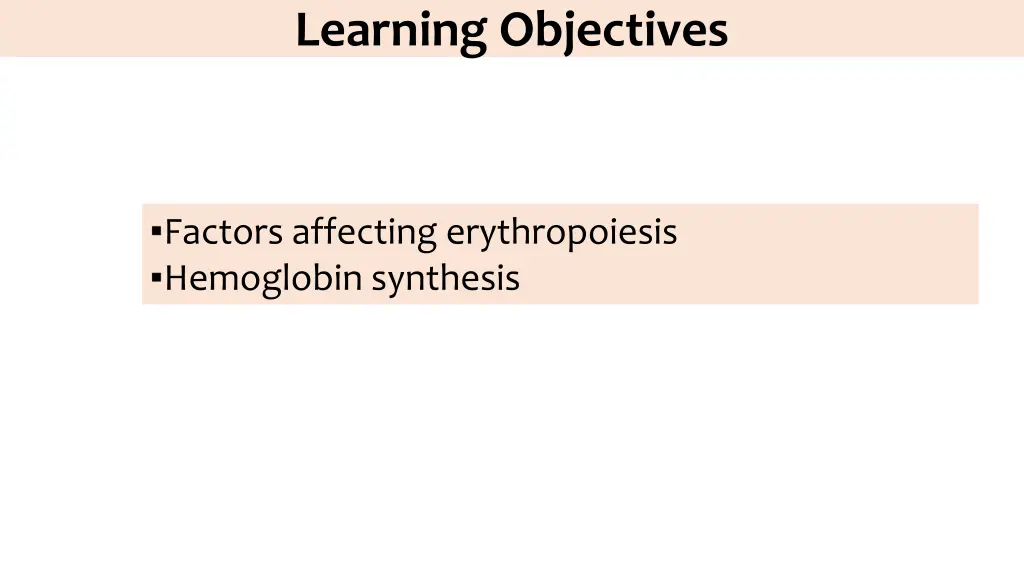 Learning Objectives

▪Factors affecting erythropoiesis
▪Hemoglobin synthesis